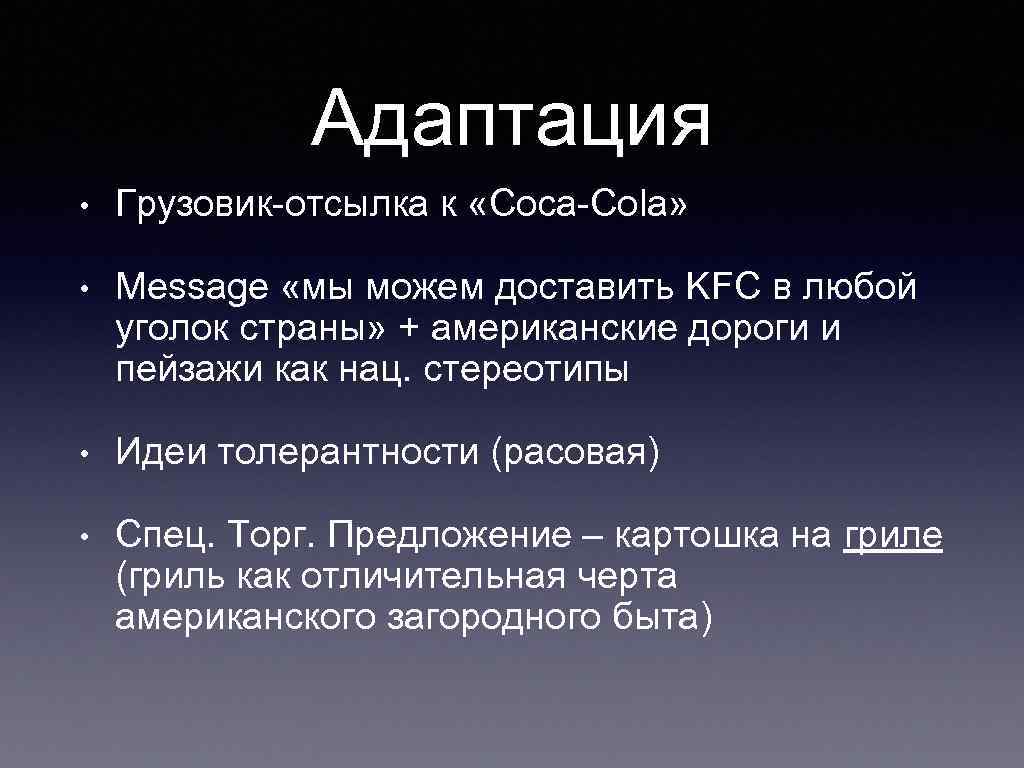 Адаптация

• Грузовик-отсылка к «Coca-Cola»

• Message «мы можем доставить KFC в любой уголок страны» + американские дороги и пейзажи как нац. стереотипы

• Идеи толерантности (расовая)

• Спец. Торг. Предложение – картошка на гриле (гриль как отличительная черта американского загородного быта)